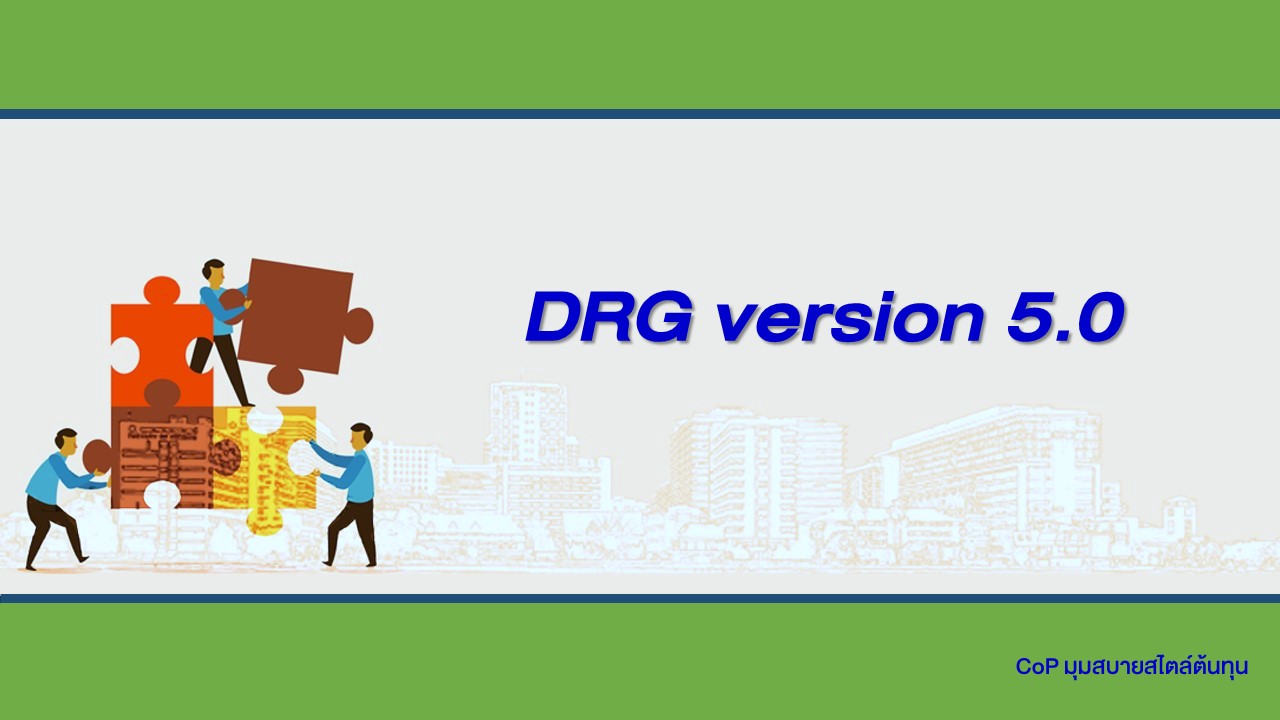 DRG version 5.0

CoP มุมสบายสไตล์ต้นทุน